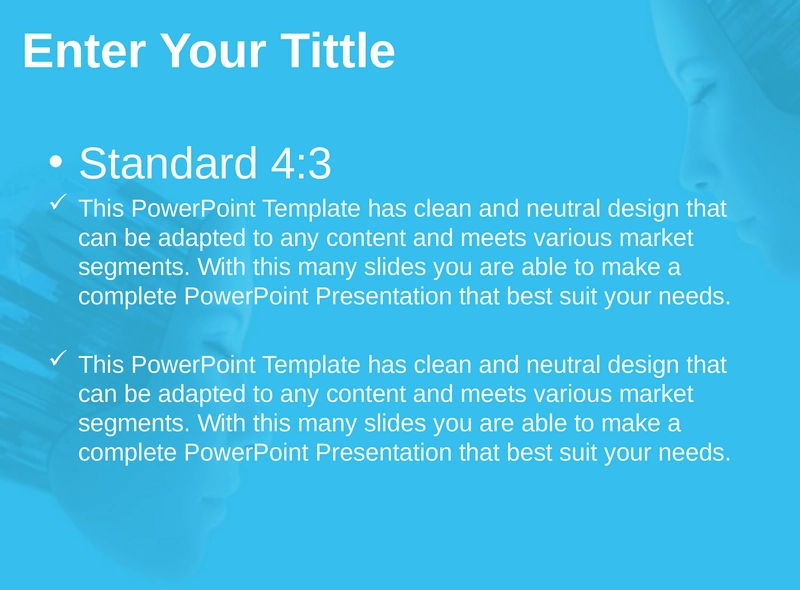 Enter Your Tittle

• Standard 4:3

✓ This PowerPoint Template has clean and neutral design that can be adapted to any content and meets various market segments. With this many slides you are able to make a complete PowerPoint Presentation that best suit your needs.

✓ This PowerPoint Template has clean and neutral design that can be adapted to any content and meets various market segments. With this many slides you are able to make a complete PowerPoint Presentation that best suit your needs.